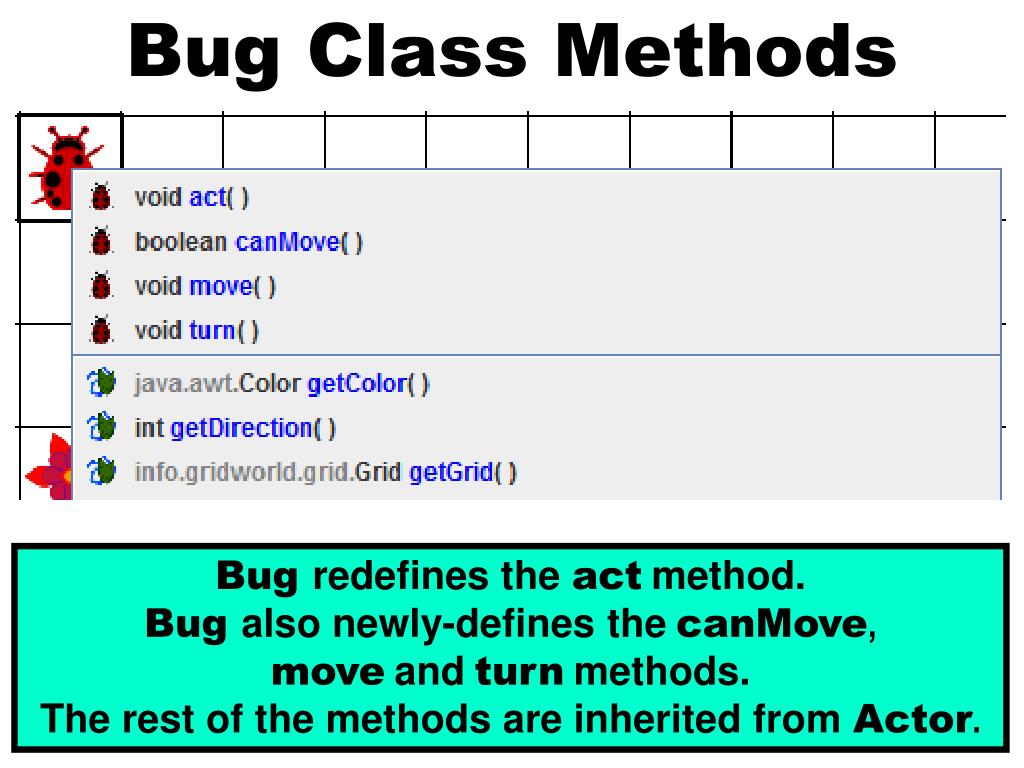 Bug Class Methods

void act( )
boolean canMove( )
void move( )
void turn( )
java.awt.Color getColor( )
int getDirection( )
info.gridworld.grid.Grid getGrid( )

Bug redefines the act method.
Bug also newly-defines the canMove, move and turn methods.
The rest of the methods are inherited from Actor.